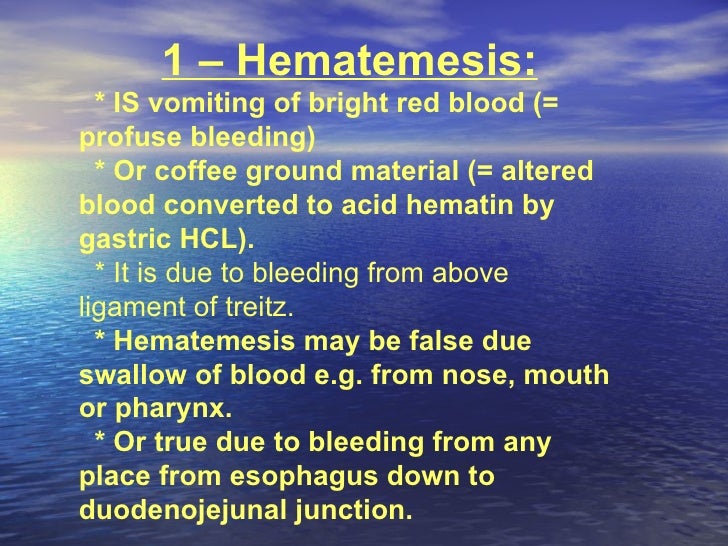 1 – Hematemesis:

* IS vomiting of bright red blood (= profuse bleeding)

* Or coffee ground material (= altered blood converted to acid hematin by gastric HCL).

* It is due to bleeding from above ligament of treitz.

* Hematemesis may be false due swallow of blood e.g. from nose, mouth or pharynx.

* Or true due to bleeding from any place from esophagus down to duodenojejunal junction.